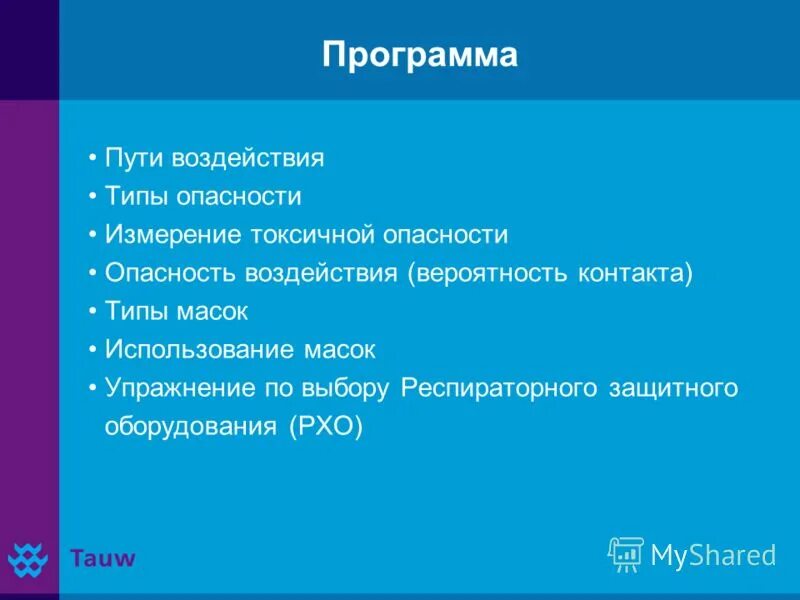 Программа

• Пути воздействия
• Типы опасности
• Измерение токсичной опасности
• Опасность воздействия (вероятность контакта)
• Типы масок
• Использование масок
• Упражнение по выбору Респираторного защитного оборудования (РХО)

Tauw

MyShared